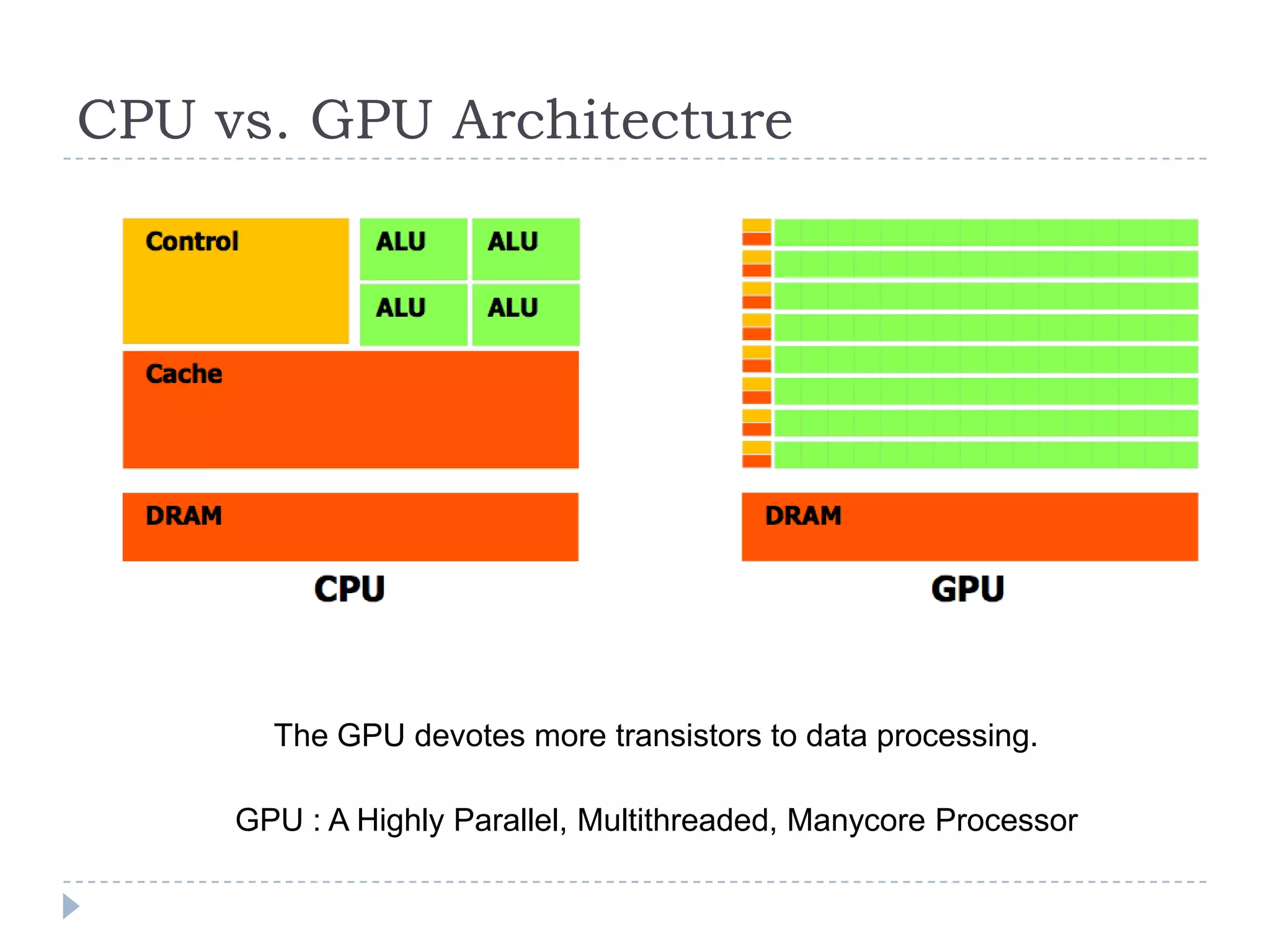 CPU vs. GPU Architecture

Control

ALU

ALU

ALU

ALU

Cache

DRAM

CPU

DRAM

GPU

The GPU devotes more transistors to data processing.

GPU : A Highly Parallel, Multithreaded, Manycore Processor